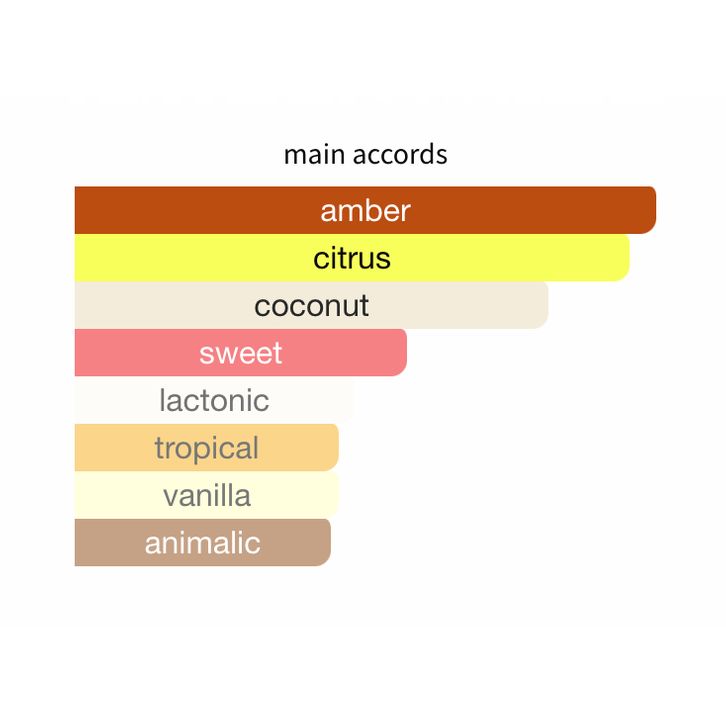 main accords

amber

citrus

coconut

sweet

lactonic

tropical

vanilla

animalic